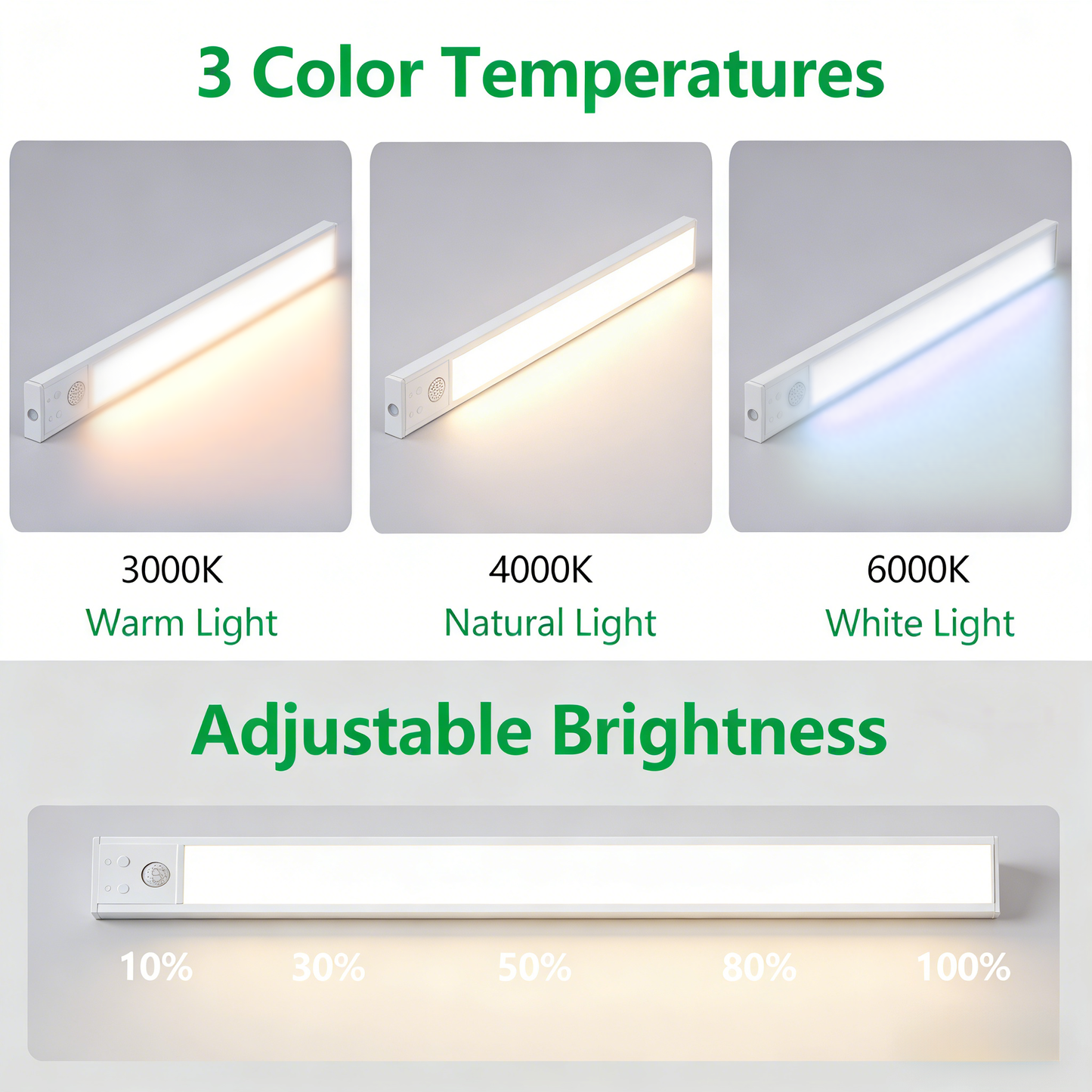 3 Color Temperatures

3000K
Warm Light

4000K
Natural Light

6000K
White Light

Adjustable Brightness

10%
30%
50%
80%
100%